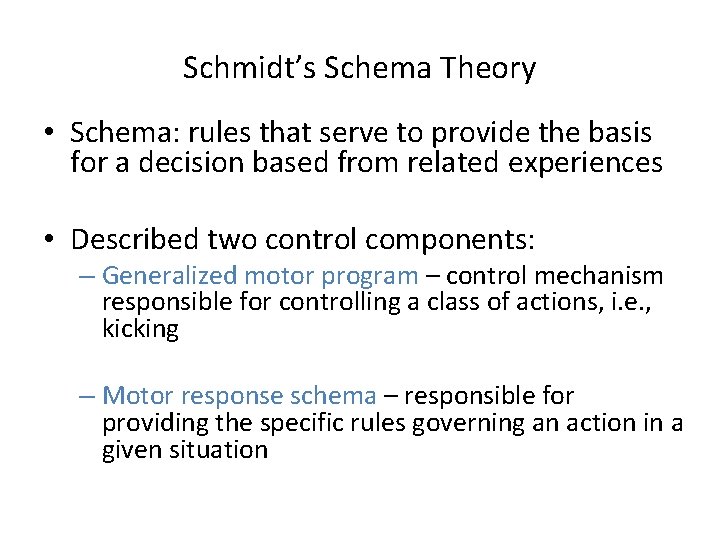 Schmidt's Schema Theory

• Schema: rules that serve to provide the basis for a decision based from related experiences

• Described two control components:
– Generalized motor program – control mechanism responsible for controlling a class of actions, i.e., kicking

– Motor response schema – responsible for providing the specific rules governing an action in a given situation